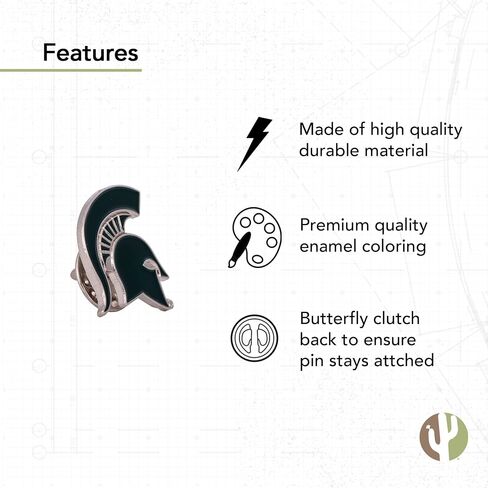 Features

Made of high quality durable material

Premium quality enamel coloring

Butterfly clutch back to ensure pin stays attched